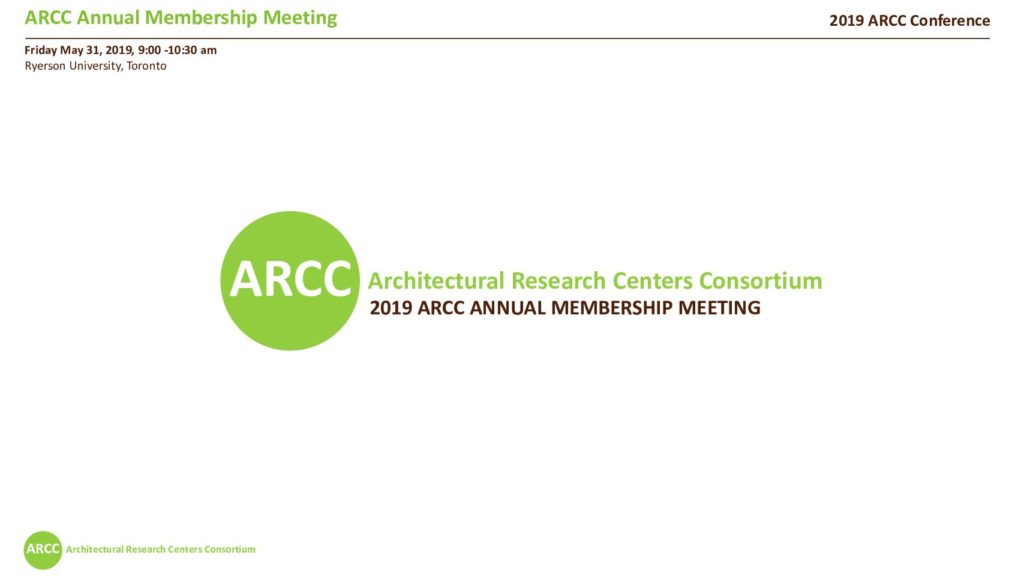 ARCC Annual Membership Meeting

2019 ARCC Conference

Friday May 31, 2019, 9:00 -10:30 am
Ryerson University, Toronto

ARCC Architectural Research Centers Consortium
2019 ARCC ANNUAL MEMBERSHIP MEETING

ARCC Architectural Research Centers Consortium